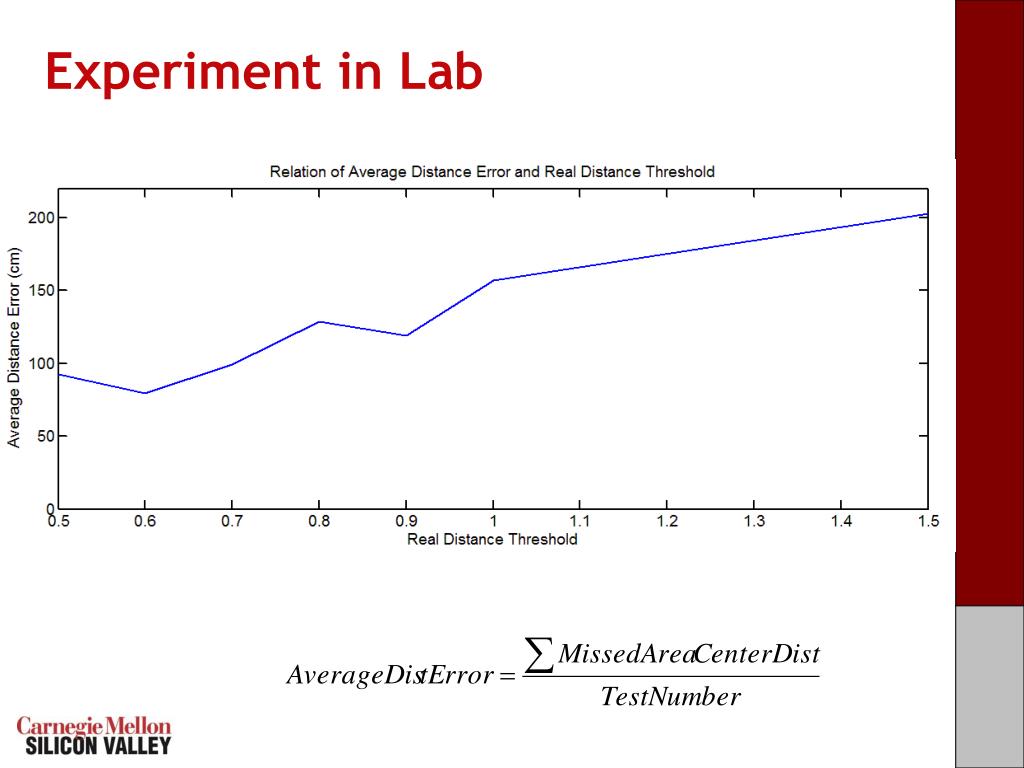 Experiment in Lab

Relation of Average Distance Error and Real Distance Threshold

Average Distance Error (cm)

200
150
100
50
0

0.5 0.6 0.7 0.8 0.9 1 1.1 1.2 1.3 1.4 1.5

Real Distance Threshold

$AverageDistError = \frac{\sum MissedAreaCenterDist}{TestNumber}$

Carnegie Mellon
SILICON VALLEY